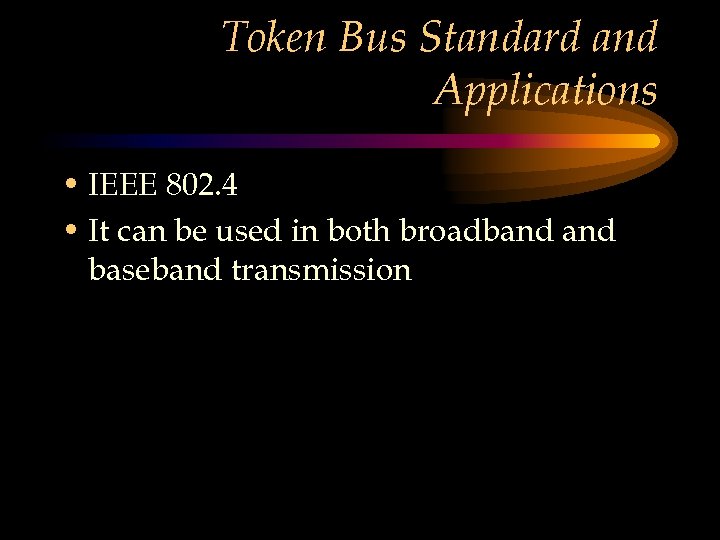 Token Bus Standard and Applications

• IEEE 802.4
• It can be used in both broadband and baseband transmission